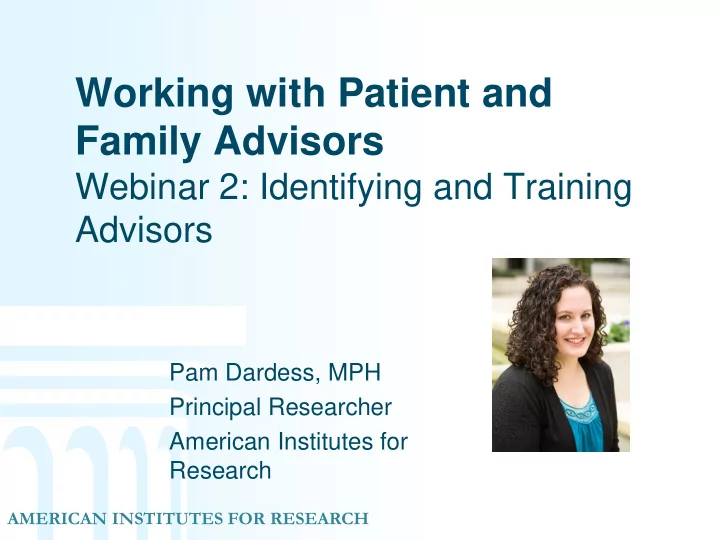 Working with Patient and Family Advisors
Webinar 2: Identifying and Training Advisors

Pam Dardess, MPH
Principal Researcher
American Institutes for Research

AMERICAN INSTITUTES FOR RESEARCH